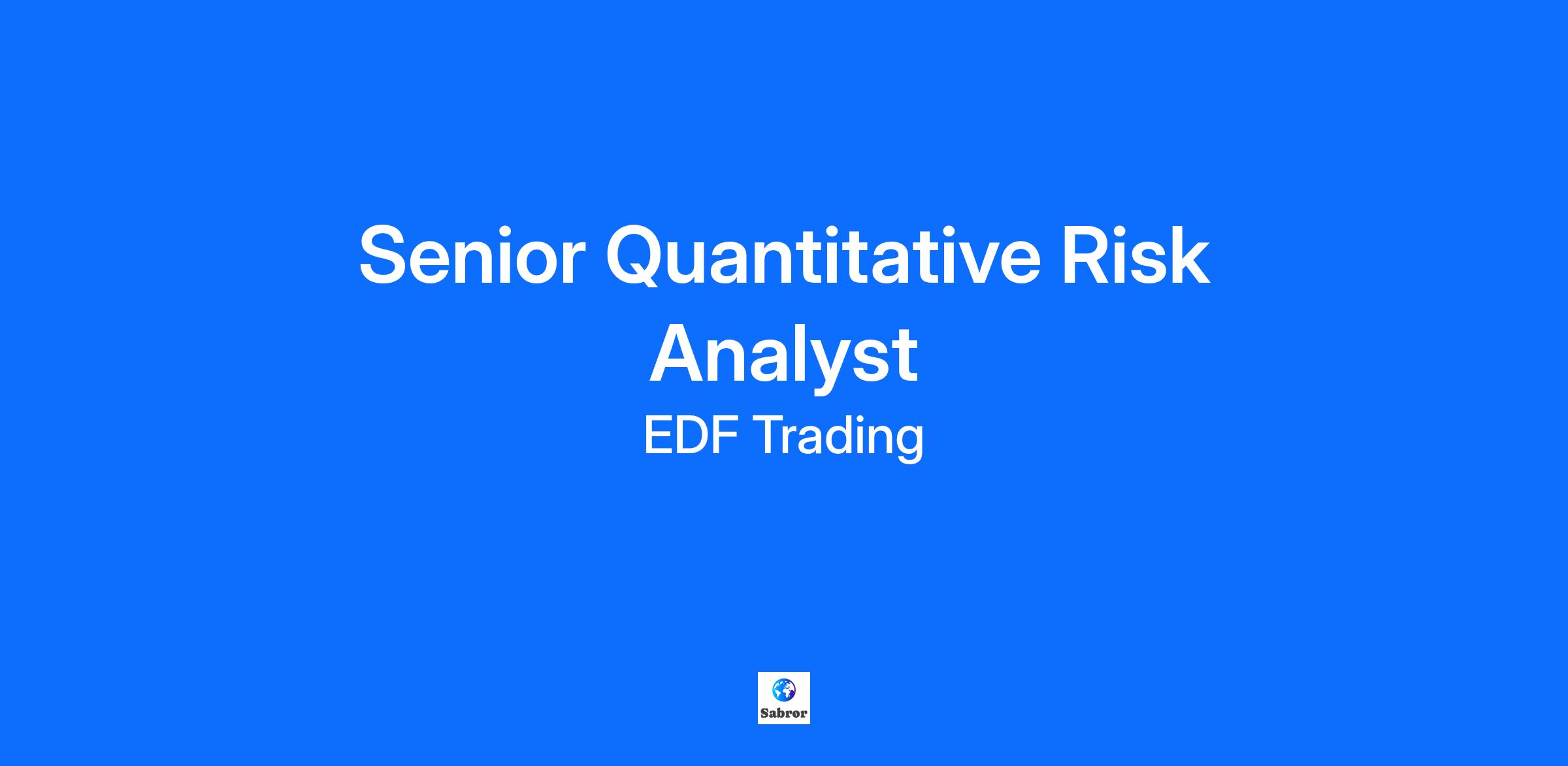 Senior Quantitative Risk Analyst

EDF Trading

Sabror